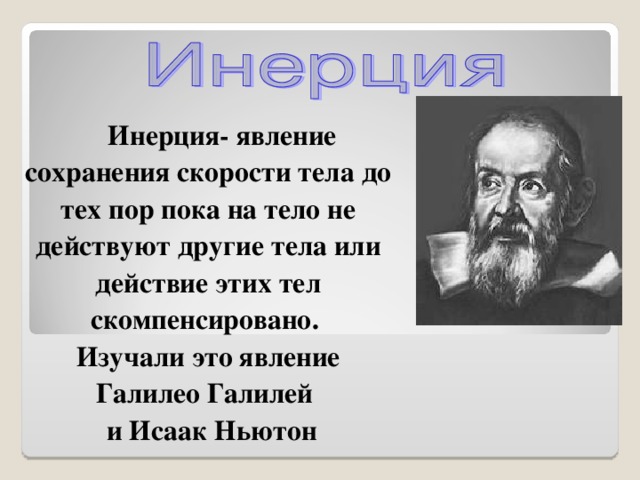 Инерция

Инерция- явление сохранения скорости тела до тех пор пока на тело не действуют другие тела или действие этих тел скомпенсировано.
Изучали это явление Галилео Галилей и Исаак Ньютон